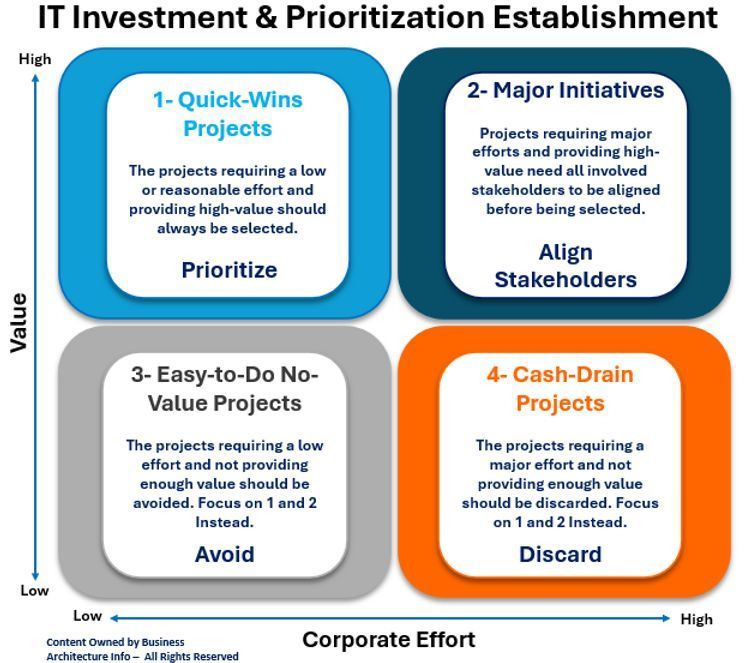 IT Investment & Prioritization Establishment

High

Value

Low

1- Quick-Wins Projects

The projects requiring a low or reasonable effort and providing high-value should always be selected.

Prioritize

2- Major Initiatives

Projects requiring major efforts and providing high-value need all involved stakeholders to be aligned before being selected.

Align Stakeholders

3- Easy-to-Do No-Value Projects

The projects requiring a low effort and not providing enough value should be avoided. Focus on 1 and 2 Instead.

Avoid

4- Cash-Drain Projects

The projects requiring a major effort and not providing enough value should be discarded. Focus on 1 and 2 Instead.

Discard

Low

High

Corporate Effort

Content Owned by Business Architecture Info – All Rights Reserved